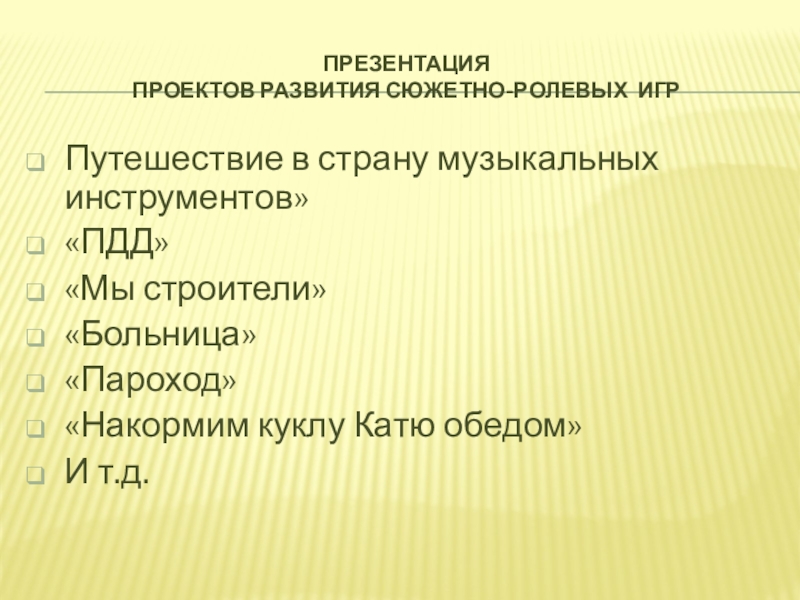 ПРЕЗЕНТАЦИЯ
ПРОЕКТОВ РАЗВИТИЯ СЮЖЕТНО-РОЛЕВЫХ ИГР

Путешествие в страну музыкальных инструментов»
«ПДД»
«Мы строители»
«Больница»
«Пароход»
«Накормим куклу Катю обедом»
И т.д.